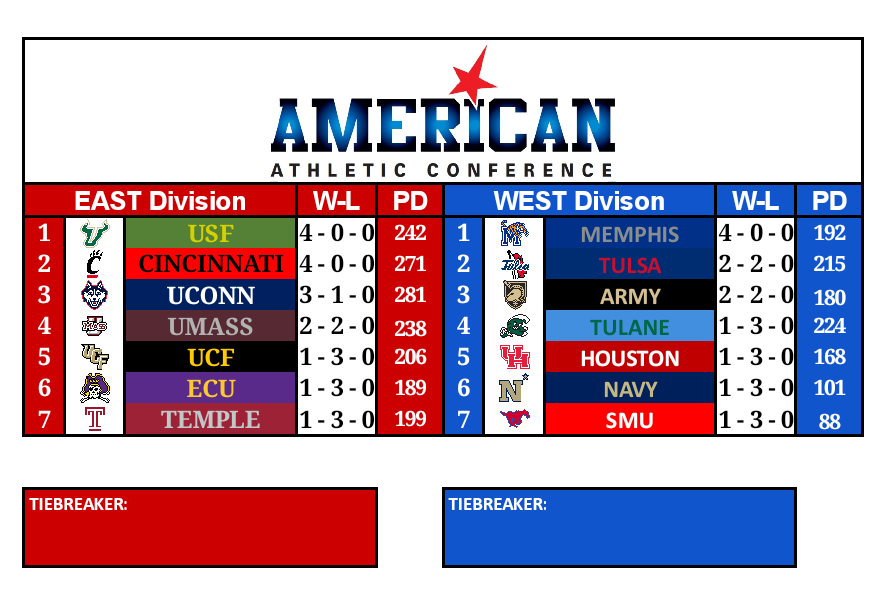 AMERICAN
ATHLETIC CONFERENCE

| | EAST Division | W-L | PD |
|---|---|---|---|
| 1 | USF | 4 - 0 - 0 | 242 |
| 2 | CINCINNATI | 4 - 0 - 0 | 271 |
| 3 | UCONN | 3 - 1 - 0 | 281 |
| 4 | UMASS | 2 - 2 - 0 | 238 |
| 5 | UCF | 1 - 3 - 0 | 206 |
| 6 | ECU | 1 - 3 - 0 | 189 |
| 7 | TEMPLE | 1 - 3 - 0 | 199 |

| | WEST Divison | W-L | PD |
|---|---|---|---|
| 1 | MEMPHIS | 4 - 0 - 0 | 192 |
| 2 | TULSA | 2 - 2 - 0 | 215 |
| 3 | ARMY | 2 - 2 - 0 | 180 |
| 4 | TULANE | 1 - 3 - 0 | 224 |
| 5 | HOUSTON | 1 - 3 - 0 | 168 |
| 6 | NAVY | 1 - 3 - 0 | 101 |
| 7 | SMU | 1 - 3 - 0 | 88 |

TIEBREAKER:

TIEBREAKER: